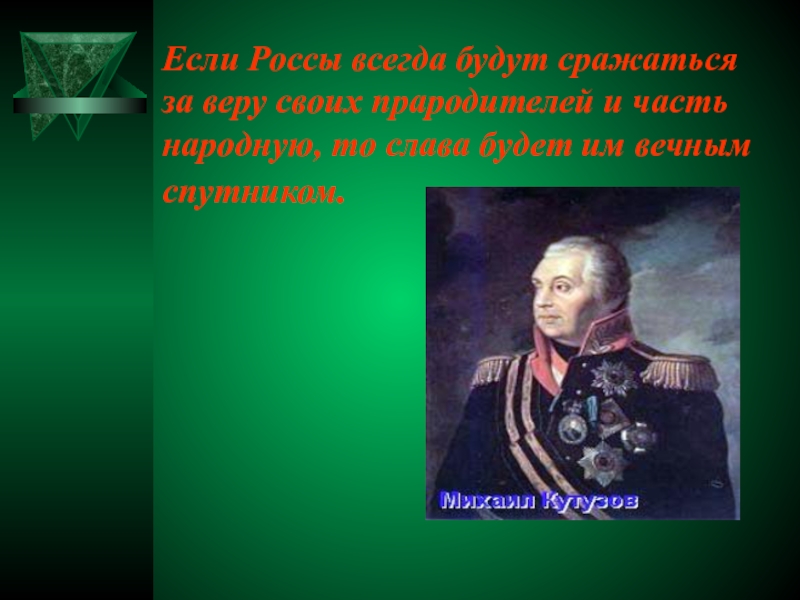 Если Россы всегда будут сражаться за веру своих прародителей и часть народную, то слава будет им вечным спутником.

Михаил Кутузов